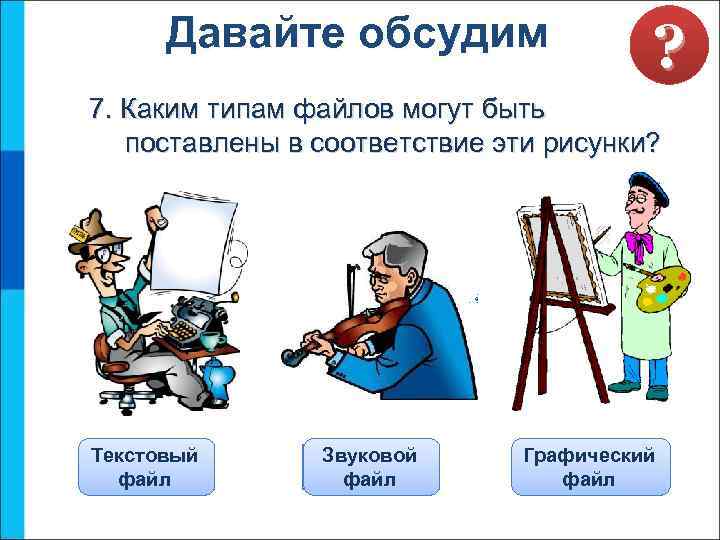 Давайте обсудим

?

7. Каким типам файлов могут быть поставлены в соответствие эти рисунки?

Текстовый файл

Звуковой файл

Графический файл